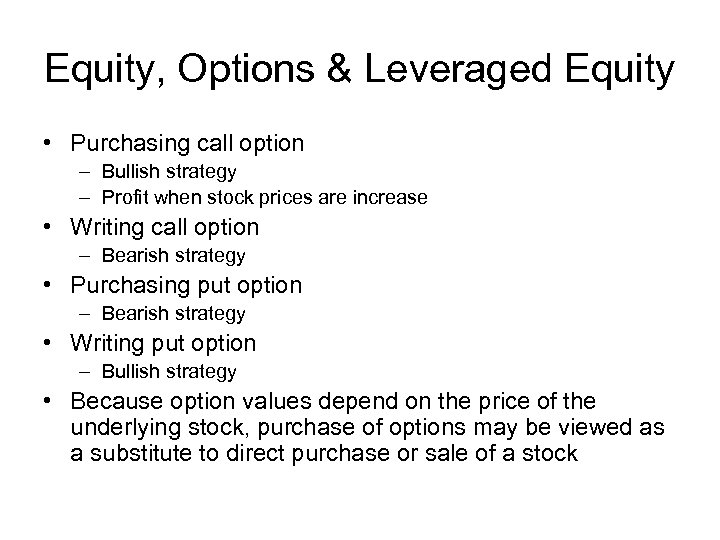 Equity, Options & Leveraged Equity

• Purchasing call option
– Bullish strategy
– Profit when stock prices are increase
• Writing call option
– Bearish strategy
• Purchasing put option
– Bearish strategy
• Writing put option
– Bullish strategy
• Because option values depend on the price of the underlying stock, purchase of options may be viewed as a substitute to direct purchase or sale of a stock